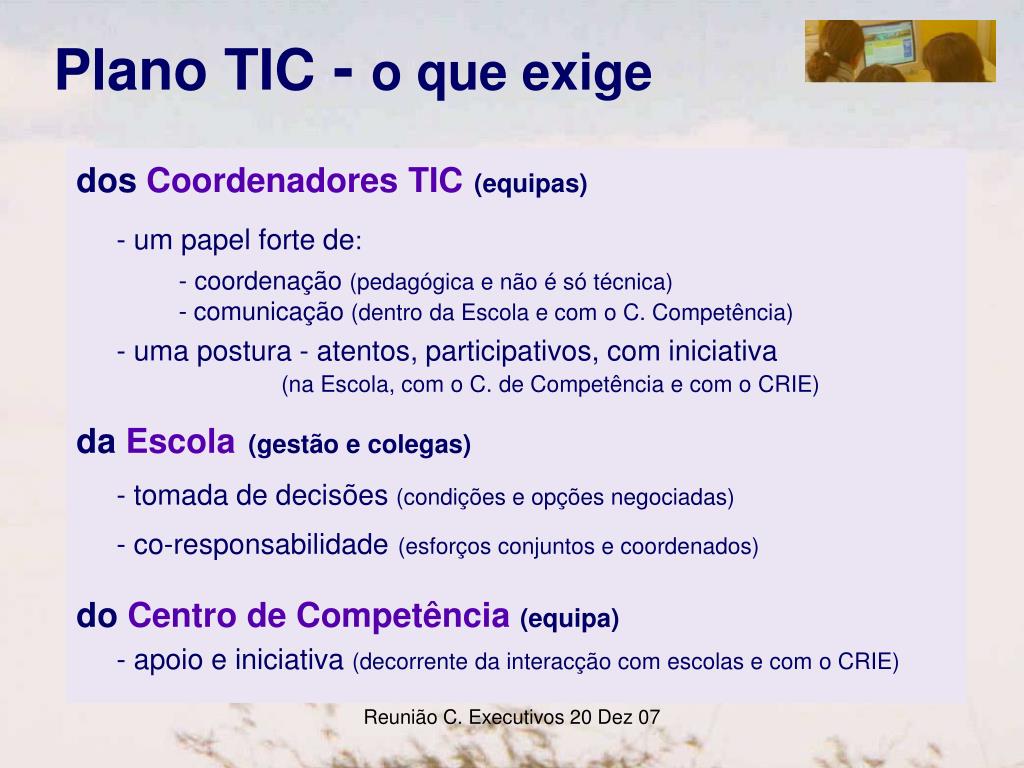 Plano TIC - o que exige

dos Coordenadores TIC (equipas)

- um papel forte de:

- coordenação (pedagógica e não é só técnica)
- comunicação (dentro da Escola e com o C. Competência)

- uma postura - atentos, participativos, com iniciativa
(na Escola, com o C. de Competência e com o CRIE)

da Escola (gestão e colegas)

- tomada de decisões (condições e opções negociadas)

- co-responsabilidade (esforços conjuntos e coordenados)

do Centro de Competência (equipa)

- apoio e iniciativa (decorrente da interacção com escolas e com o CRIE)

Reunião C. Executivos 20 Dez 07